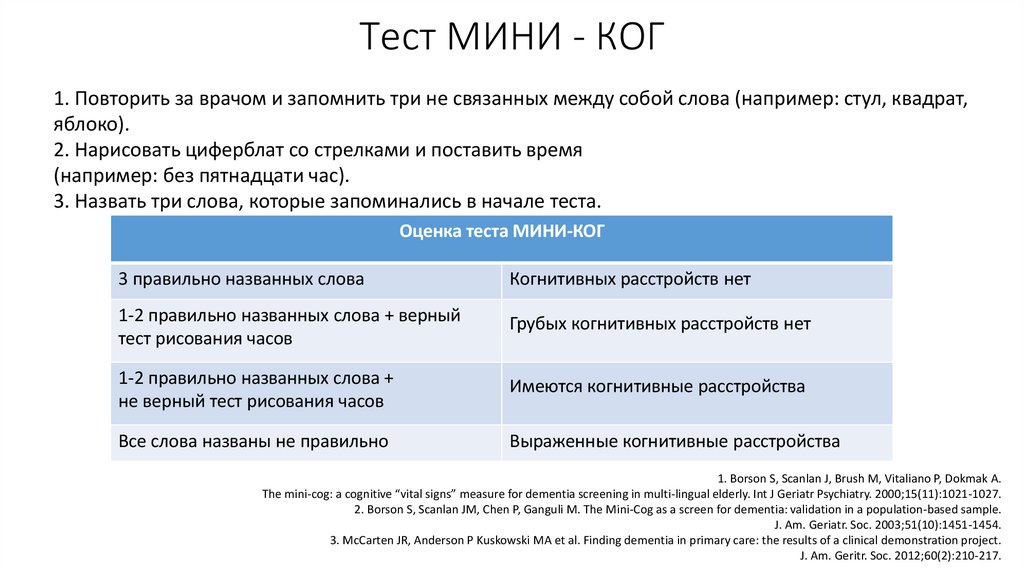 Тест МИНИ - КОГ

1. Повторить за врачом и запомнить три не связанных между собой слова (например: стул, квадрат, яблоко).
2. Нарисовать циферблат со стрелками и поставить время (например: без пятнадцати час).
3. Назвать три слова, которые запоминались в начале теста.

| Оценка теста МИНИ-КОГ | |
|---|---|
| 3 правильно названных слова | Когнитивных расстройств нет |
| 1-2 правильно названных слова + верный тест рисования часов | Грубых когнитивных расстройств нет |
| 1-2 правильно названных слова + не верный тест рисования часов | Имеются когнитивные расстройства |
| Все слова названы не правильно | Выраженные когнитивные расстройства |

1. Borson S, Scanlan J, Brush M, Vitaliano P, Dokmak A.
The mini-cog: a cognitive "vital signs" measure for dementia screening in multi-lingual elderly. Int J Geriatr Psychiatry. 2000;15(11):1021-1027.
2. Borson S, Scanlan JM, Chen P, Ganguli M. The Mini-Cog as a screen for dementia: validation in a population-based sample.
J. Am. Geriatr. Soc. 2003;51(10):1451-1454.
3. McCarten JR, Anderson P Kuskowski MA et al. Finding dementia in primary care: the results of a clinical demonstration project.
J. Am. Geritr. Soc. 2012;60(2):210-217.